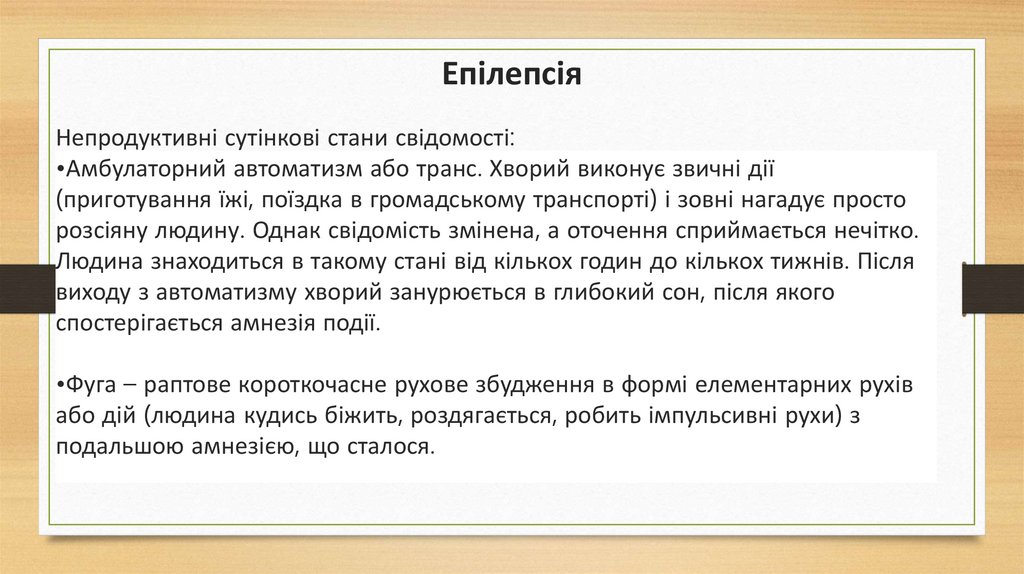 Епілепсія

Непродуктивні сутінкові стани свідомості:
•Амбулаторний автоматизм або транс. Хворий виконує звичні дії (приготування їжі, поїздка в громадському транспорті) і зовні нагадує просто розсіяну людину. Однак свідомість змінена, а оточення сприймається нечітко. Людина знаходиться в такому стані від кількох годин до кількох тижнів. Після виходу з автоматизму хворий занурюється в глибокий сон, після якого спостерігається амнезія події.

•Фуга – раптове короткочасне рухове збудження в формі елементарних рухів або дій (людина кудись біжить, роздягається, робить імпульсивні рухи) з подальшою амнезією, що сталося.